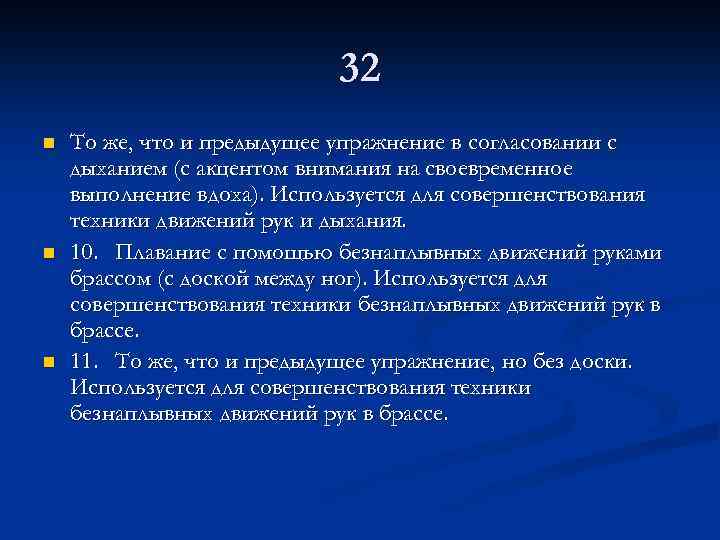 32

То же, что и предыдущее упражнение в согласовании с дыханием (с акцентом внимания на своевременное выполнение вдоха). Используется для совершенствования техники движений рук и дыхания.

10. Плавание с помощью безнаплывных движений руками брассом (с доской между ног). Используется для совершенствования техники безнаплывных движений рук в брассе.

11. То же, что и предыдущее упражнение, но без доски. Используется для совершенствования техники безнаплывных движений рук в брассе.